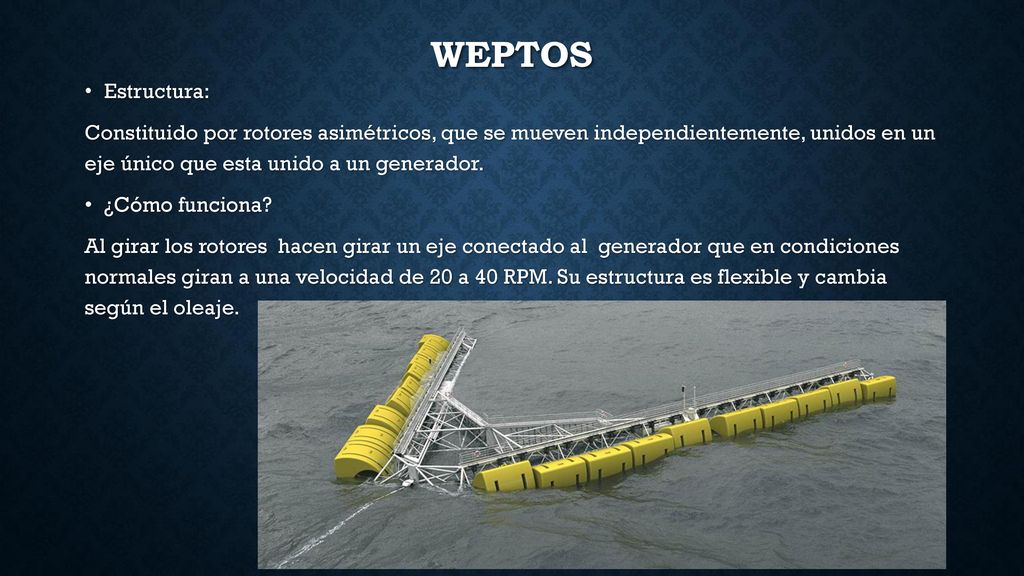 WEPTOS

• Estructura:

Constituido por rotores asimétricos, que se mueven independientemente, unidos en un eje único que esta unido a un generador.

• ¿Cómo funciona?

Al girar los rotores hacen girar un eje conectado al generador que en condiciones normales giran a una velocidad de 20 a 40 RPM. Su estructura es flexible y cambia según el oleaje.